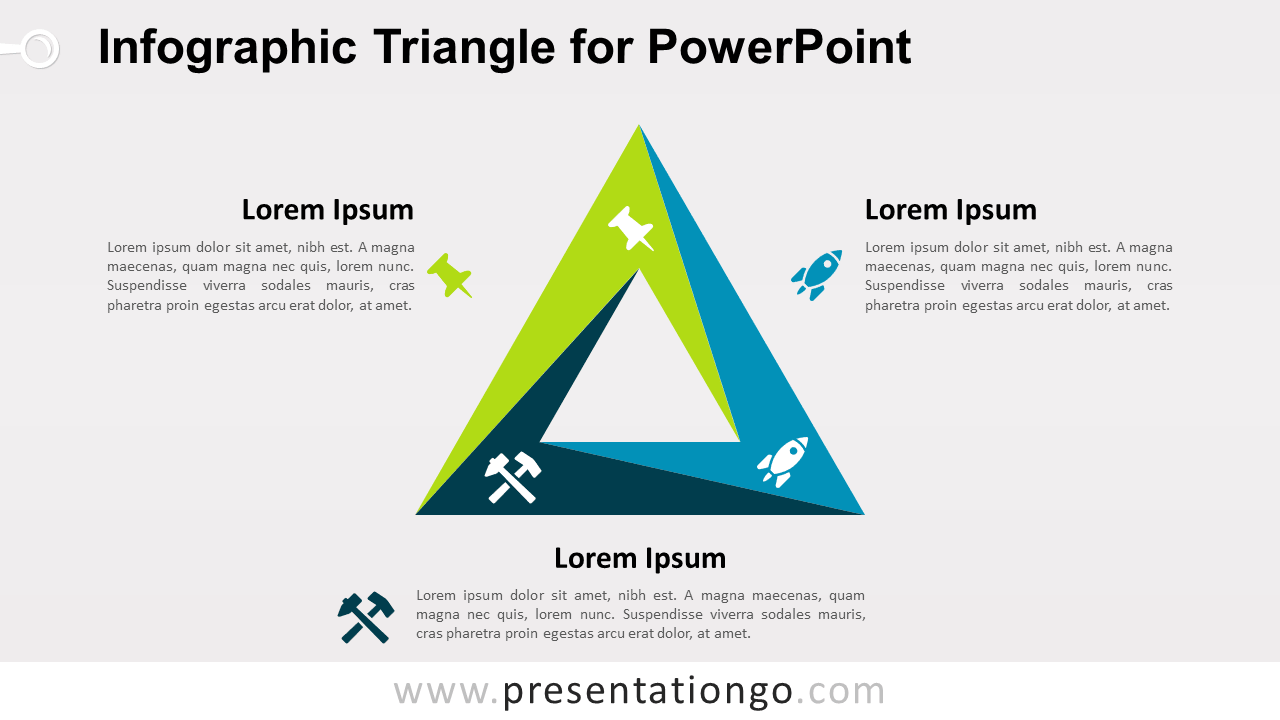 Infographic Triangle for PowerPoint

Lorem Ipsum

Lorem ipsum dolor sit amet, nibh est. A magna maecenas, quam magna nec quis, lorem nunc. Suspendisse viverra sodales mauris, cras pharetra proin egestas arcu erat dolor, at amet.

Lorem Ipsum

Lorem ipsum dolor sit amet, nibh est. A magna maecenas, quam magna nec quis, lorem nunc. Suspendisse viverra sodales mauris, cras pharetra proin egestas arcu erat dolor, at amet.

Lorem Ipsum

Lorem ipsum dolor sit amet, nibh est. A magna maecenas, quam magna nec quis, lorem nunc. Suspendisse viverra sodales mauris, cras pharetra proin egestas arcu erat dolor, at amet.

www.presentationgo.com